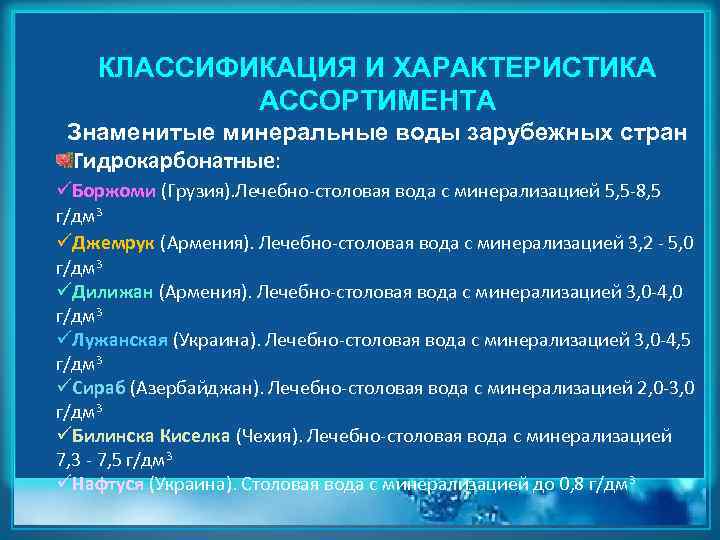 КЛАССИФИКАЦИЯ И ХАРАКТЕРИСТИКА АССОРТИМЕНТА

Знаменитые минеральные воды зарубежных стран

Гидрокарбонатные:

✓Боржоми (Грузия).Лечебно-столовая вода с минерализацией 5,5-8,5 г/дм$^3$

✓Джемрук (Армения). Лечебно-столовая вода с минерализацией 3,2 - 5,0 г/дм$^3$

✓Дилижан (Армения). Лечебно-столовая вода с минерализацией 3,0-4,0 г/дм$^3$

✓Лужанская (Украина). Лечебно-столовая вода с минерализацией 3,0-4,5 г/дм$^3$

✓Сираб (Азербайджан). Лечебно-столовая вода с минерализацией 2,0-3,0 г/дм$^3$

✓Билинска Киселка (Чехия). Лечебно-столовая вода с минерализацией 7,3 - 7,5 г/дм$^3$

✓Нафтуся (Украина). Столовая вода с минерализацией до 0,8 г/дм$^3$